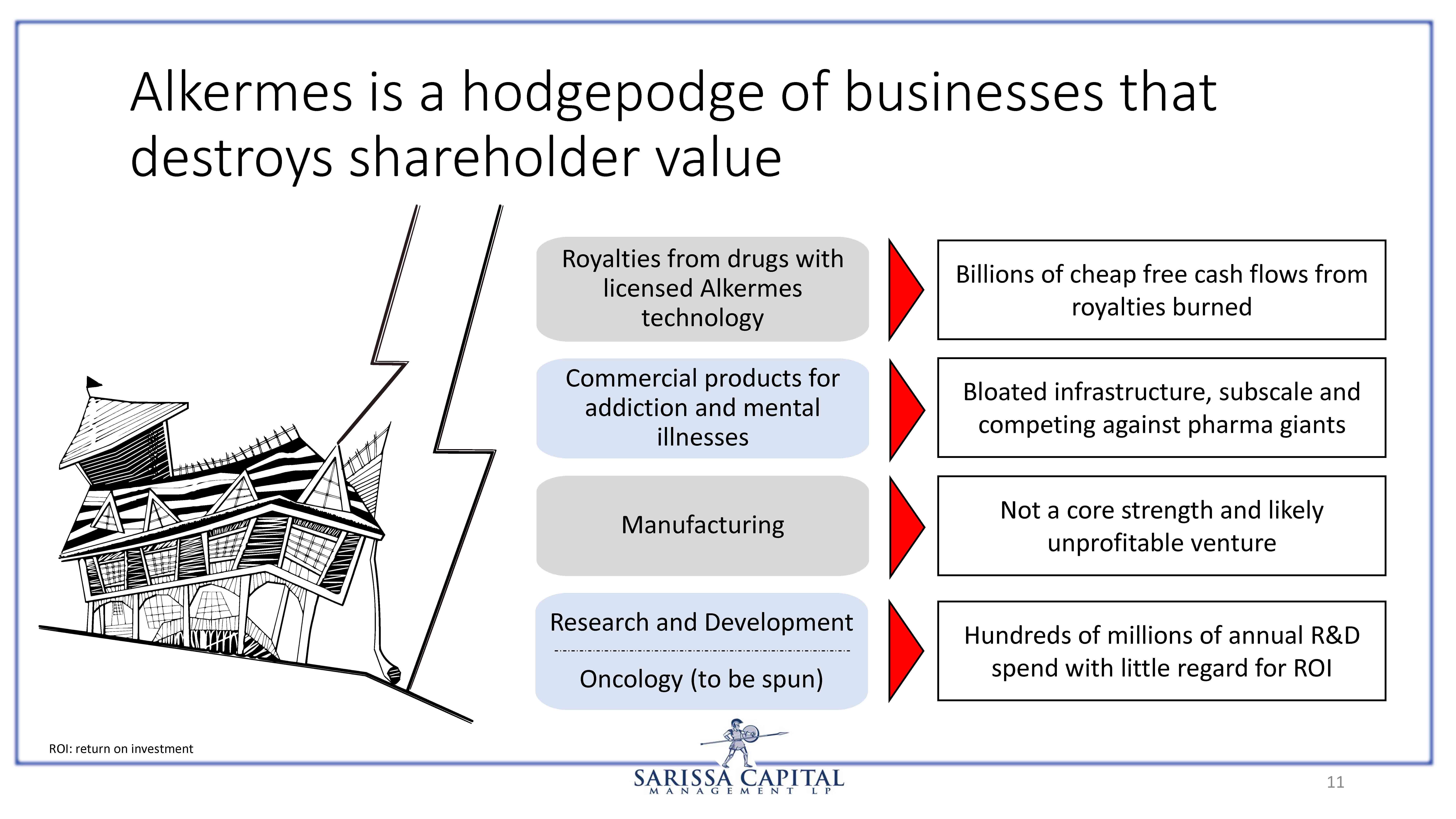 Alkermes is a hodgepodge of businesses that destroys shareholder value

Royalties from drugs with licensed Alkermes technology

Billions of cheap free cash flows from royalties burned

Commercial products for addiction and mental illnesses

Bloated infrastructure, subscale and competing against pharma giants

Manufacturing

Not a core strength and likely unprofitable venture

Research and Development

Oncology (to be spun)

Hundreds of millions of annual R&D spend with little regard for ROI

ROI: return on investment

SARISSA CAPITAL MANAGEMENT LP

11